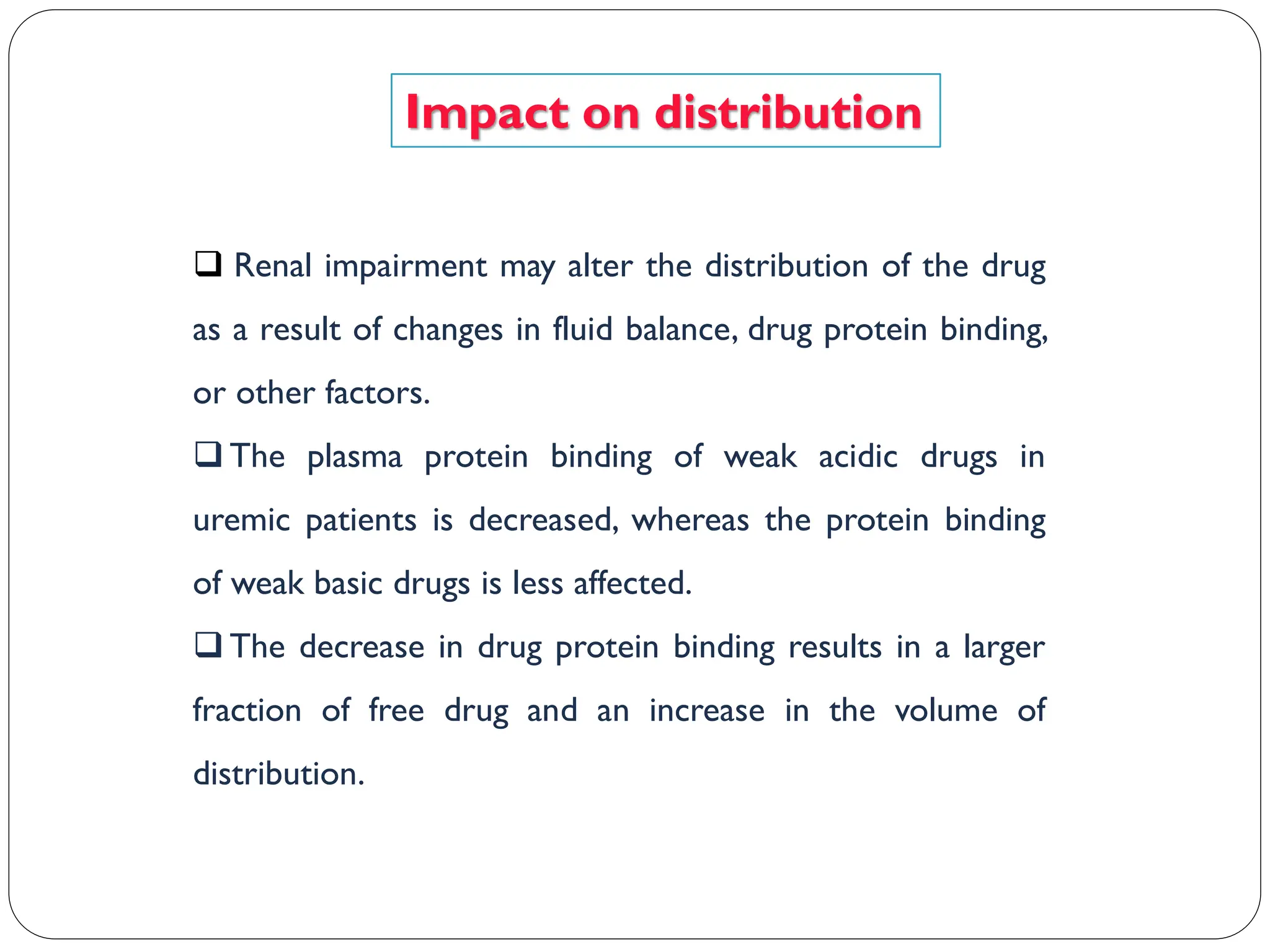 Impact on distribution

❑ Renal impairment may alter the distribution of the drug as a result of changes in fluid balance, drug protein binding, or other factors.

❑ The plasma protein binding of weak acidic drugs in uremic patients is decreased, whereas the protein binding of weak basic drugs is less affected.

❑ The decrease in drug protein binding results in a larger fraction of free drug and an increase in the volume of distribution.